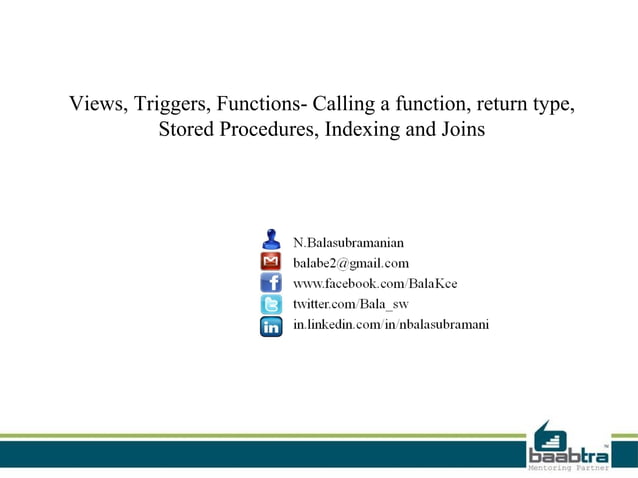 Views, Triggers, Functions- Calling a function, return type, Stored Procedures, Indexing and Joins

N.Balasubramanian
balabe2@gmail.com
www.facebook.com/BalaKce
twitter.com/Bala_sw
in.linkedin.com/in/nbalasubramani

baabtra™
Mentoring Partner